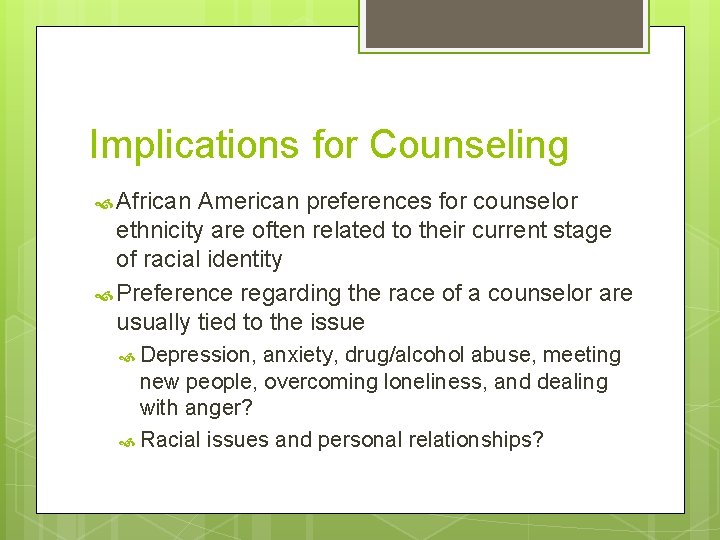 Implications for Counseling

African American preferences for counselor ethnicity are often related to their current stage of racial identity

Preference regarding the race of a counselor are usually tied to the issue

Depression, anxiety, drug/alcohol abuse, meeting new people, overcoming loneliness, and dealing with anger?

Racial issues and personal relationships?